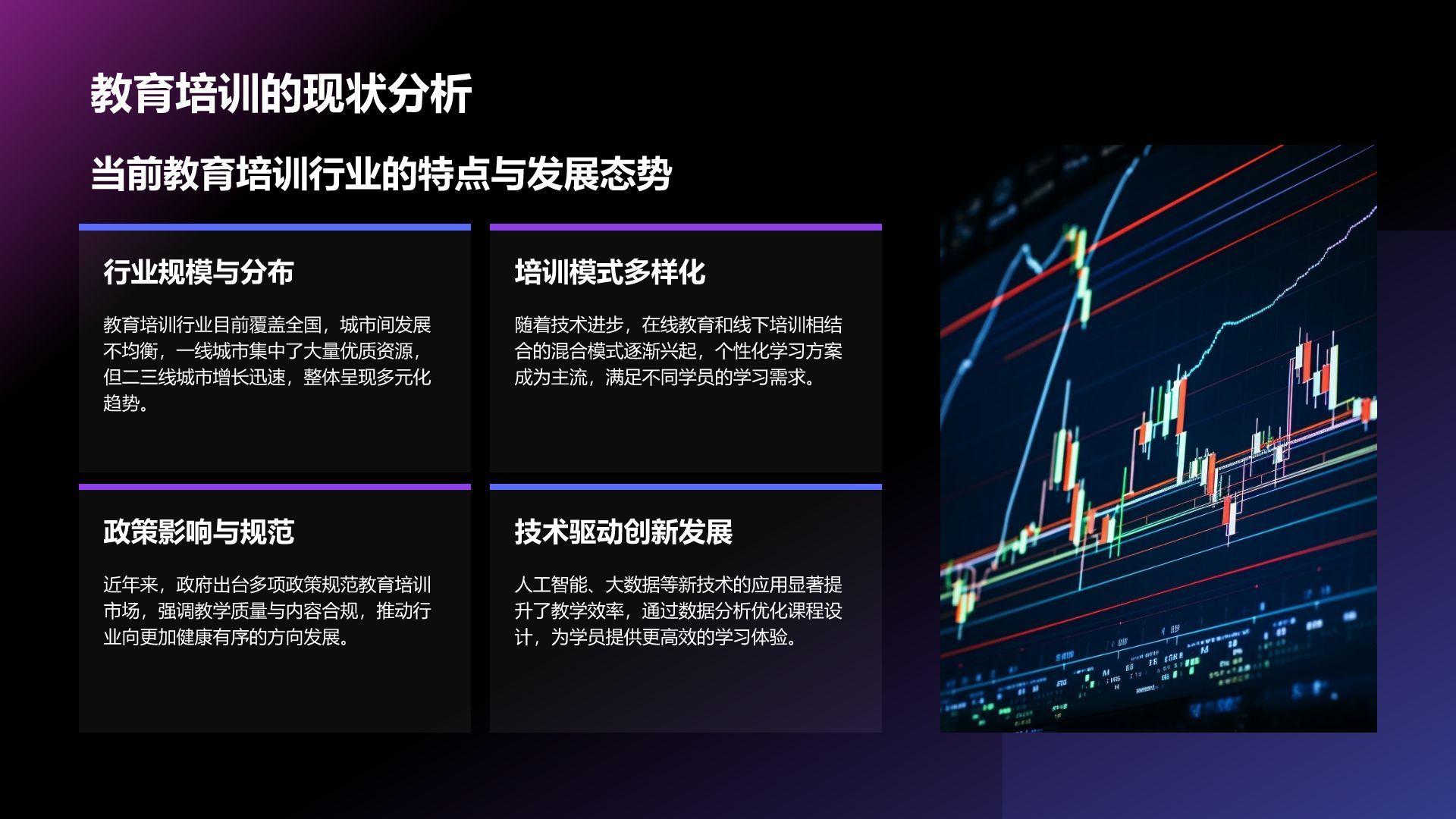 教育培训的现状分析

当前教育培训行业的特点与发展态势

行业规模与分布

教育培训行业目前覆盖全国，城市间发展不均衡，一线城市集中了大量优质资源，但二三线城市增长迅速，整体呈现多元化趋势。

培训模式多样化

随着技术进步，在线教育和线下培训相结合的混合模式逐渐兴起，个性化学习方案成为主流，满足不同学员的学习需求。

政策影响与规范

近年来，政府出台多项政策规范教育培训市场，强调教学质量与内容合规，推动行业向更加健康有序的方向发展。

技术驱动创新发展

人工智能、大数据等新技术的应用显著提升了教学效率，通过数据分析优化课程设计，为学员提供更高效的学习体验。